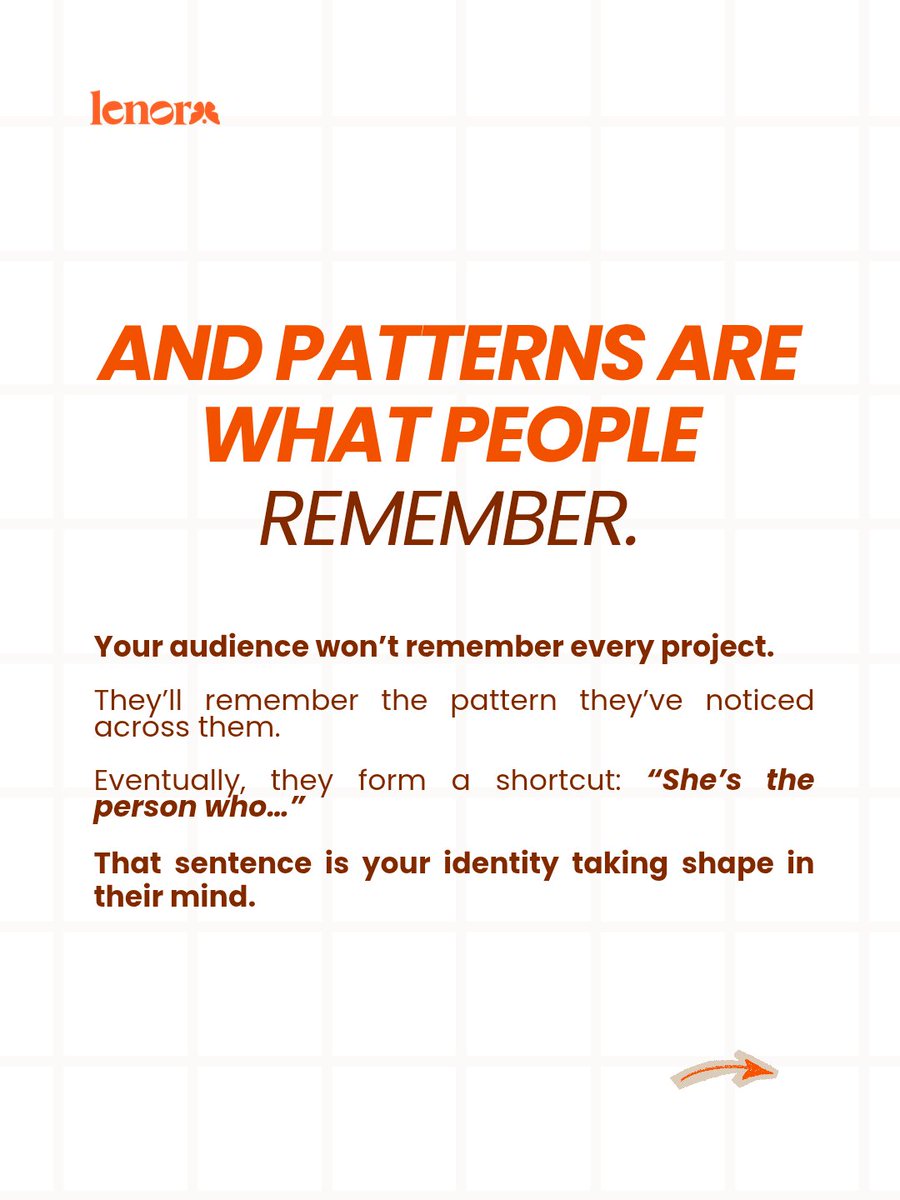 lenora

AND PATTERNS ARE WHAT PEOPLE REMEMBER.

Your audience won't remember every project.

They'll remember the pattern they've noticed across them.

Eventually, they form a shortcut: "She's the person who…"

That sentence is your identity taking shape in their mind.